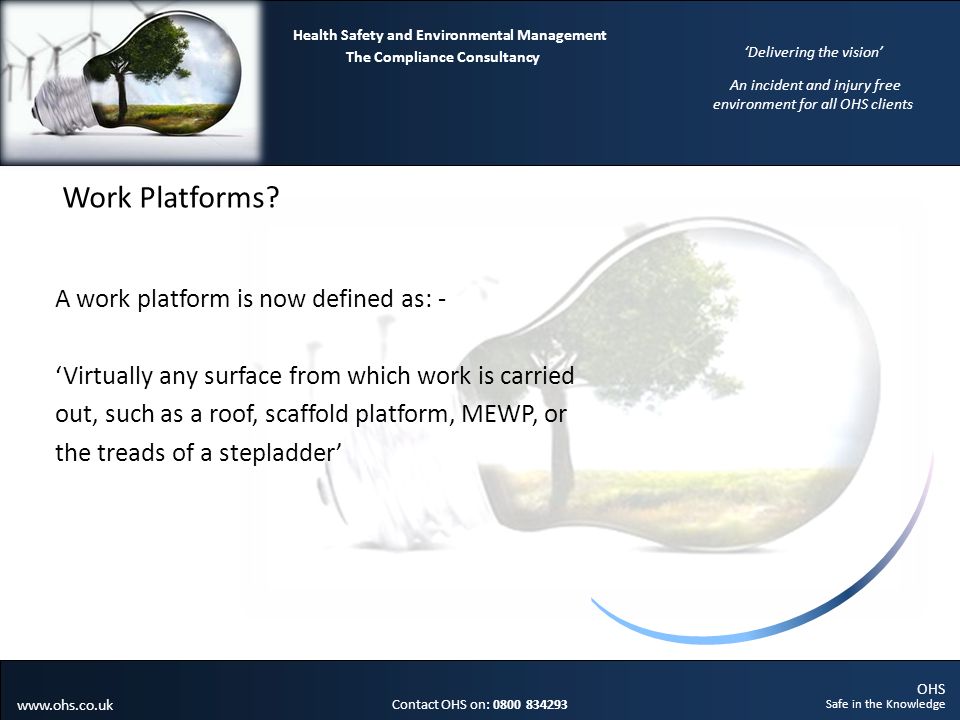 Health Safety and Environmental Management
The Compliance Consultancy

'Delivering the vision'

An incident and injury free environment for all OHS clients

Work Platforms?

A work platform is now defined as: -

'Virtually any surface from which work is carried out, such as a roof, scaffold platform, MEWP, or the treads of a stepladder'

www.ohs.co.uk

Contact OHS on: 0800 834293

OHS
Safe in the Knowledge